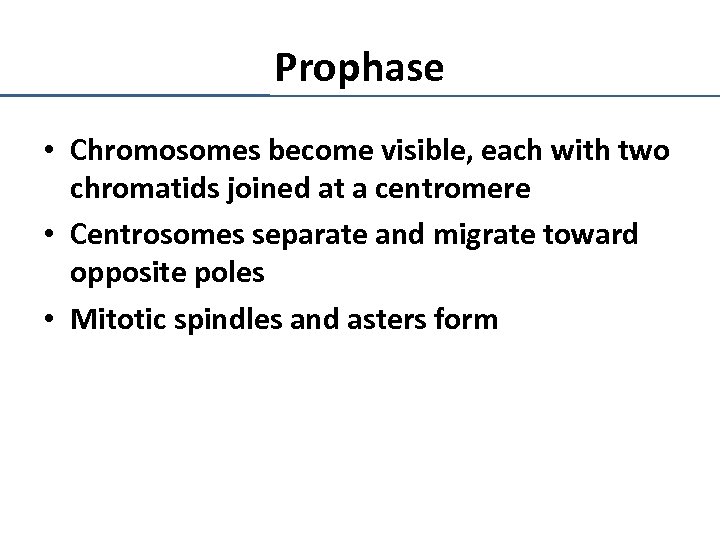 Prophase

• Chromosomes become visible, each with two chromatids joined at a centromere
• Centrosomes separate and migrate toward opposite poles
• Mitotic spindles and asters form